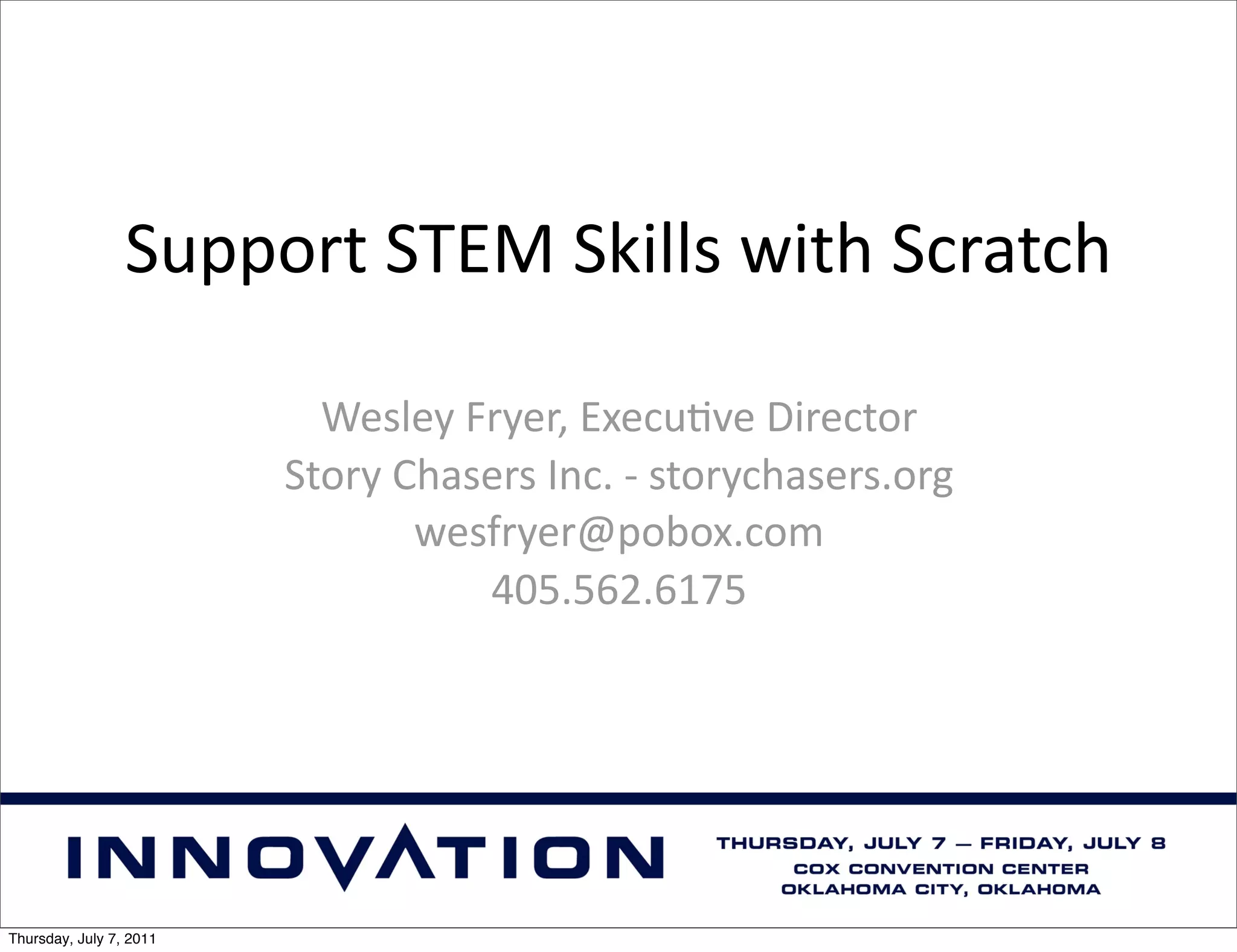 Support STEM Skills with Scratch

Wesley Fryer, Executive Director
Story Chasers Inc. - storychasers.org
wesfryer@pobox.com
405.562.6175

INNOVATION

THURSDAY, JULY 7 — FRIDAY, JULY 8
COX CONVENTION CENTER
OKLAHOMA CITY, OKLAHOMA

Thursday, July 7, 2011